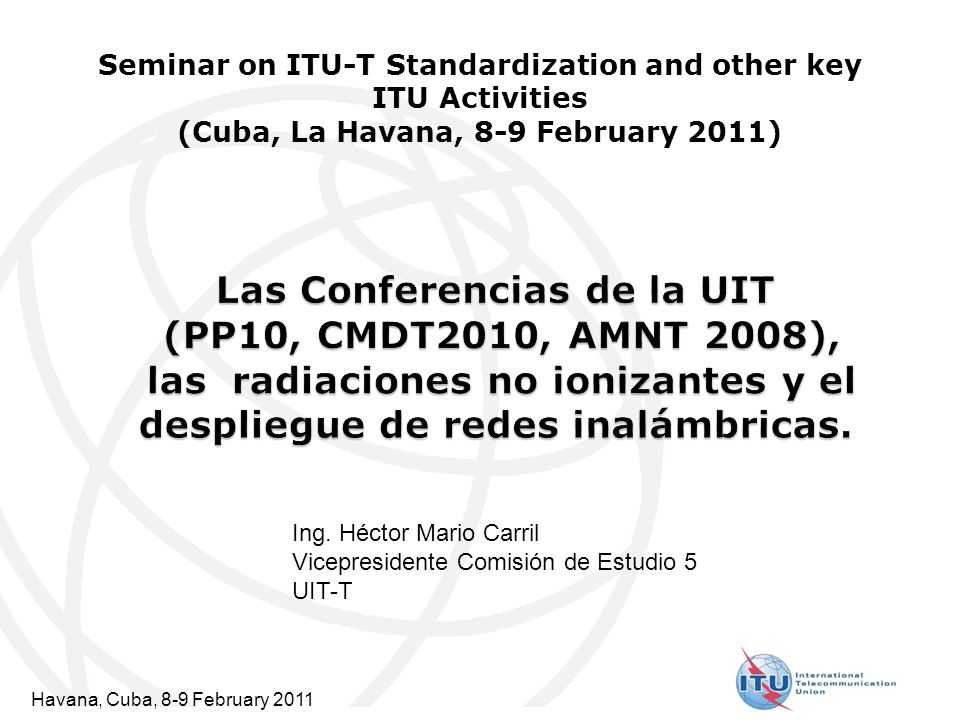 Seminar on ITU-T Standardization and other key ITU Activities
(Cuba, La Havana, 8-9 February 2011)

Las Conferencias de la UIT (PP10, CMDT2010, AMNT 2008), las radiaciones no ionizantes y el despliegue de redes inalámbricas.

Ing. Héctor Mario Carril
Vicepresidente Comisión de Estudio 5
UIT-T

Havana, Cuba, 8-9 February 2011

ITU International Telecommunication Union